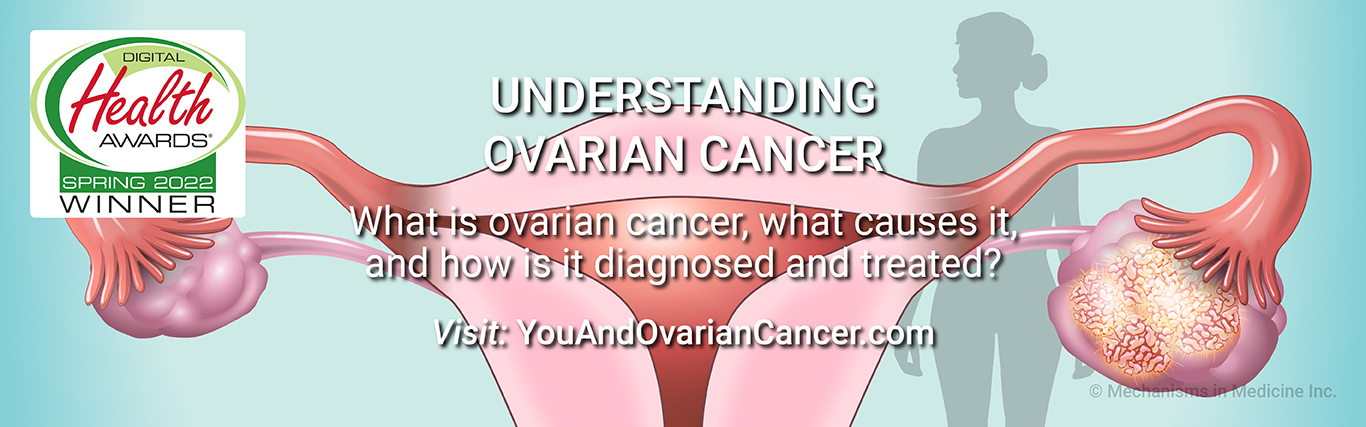 DIGITAL
Health
AWARDS®
SPRING 2022
WINNER

UNDERSTANDING
OVARIAN CANCER

What is ovarian cancer, what causes it, and how is it diagnosed and treated?

Visit: YouAndOvarianCancer.com

© Mechanisms in Medicine Inc.